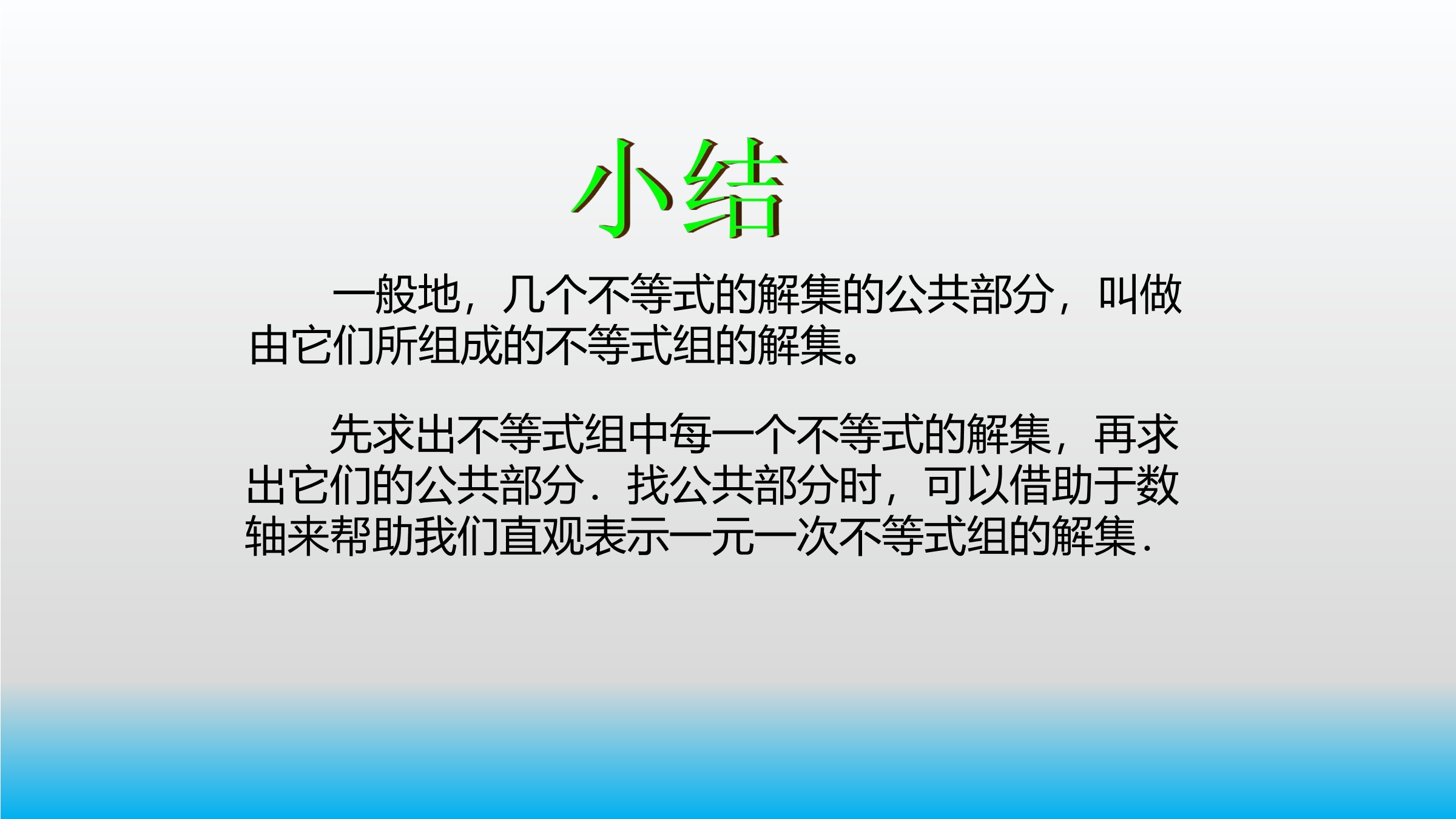 小结

一般地，几个不等式的解集的公共部分，叫做由它们所组成的不等式组的解集。

先求出不等式组中每一个不等式的解集，再求出它们的公共部分．找公共部分时，可以借助于数轴来帮助我们直观表示一元一次不等式组的解集．